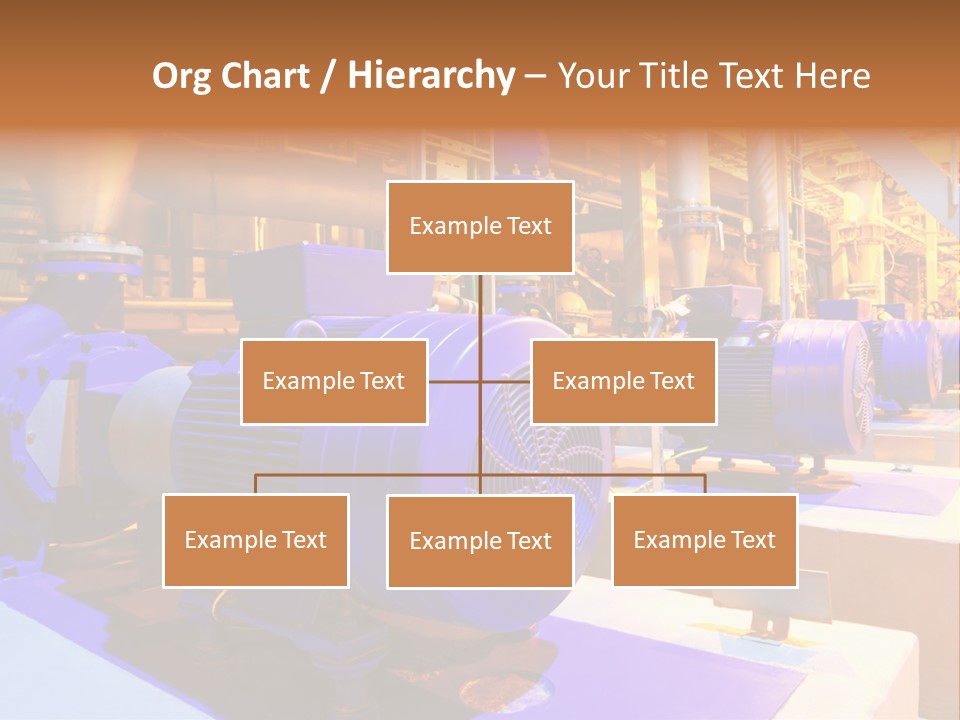 Org Chart / Hierarchy – Your Title Text Here

Example Text

Example Text

Example Text

Example Text

Example Text

Example Text